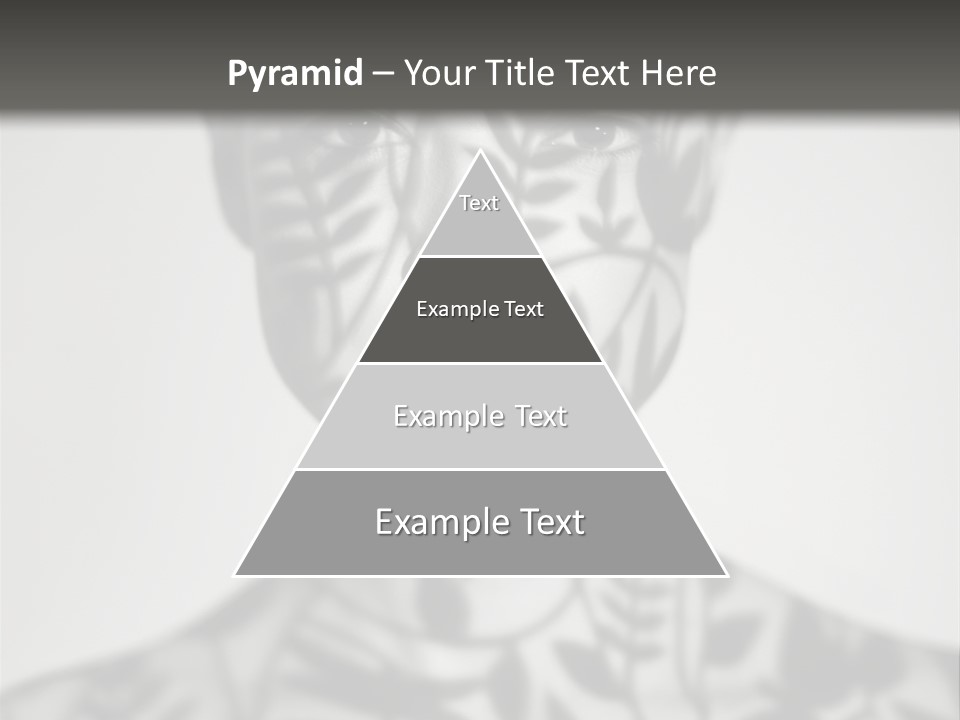 Pyramid – Your Title Text Here

Text

Example Text

Example Text

Example Text